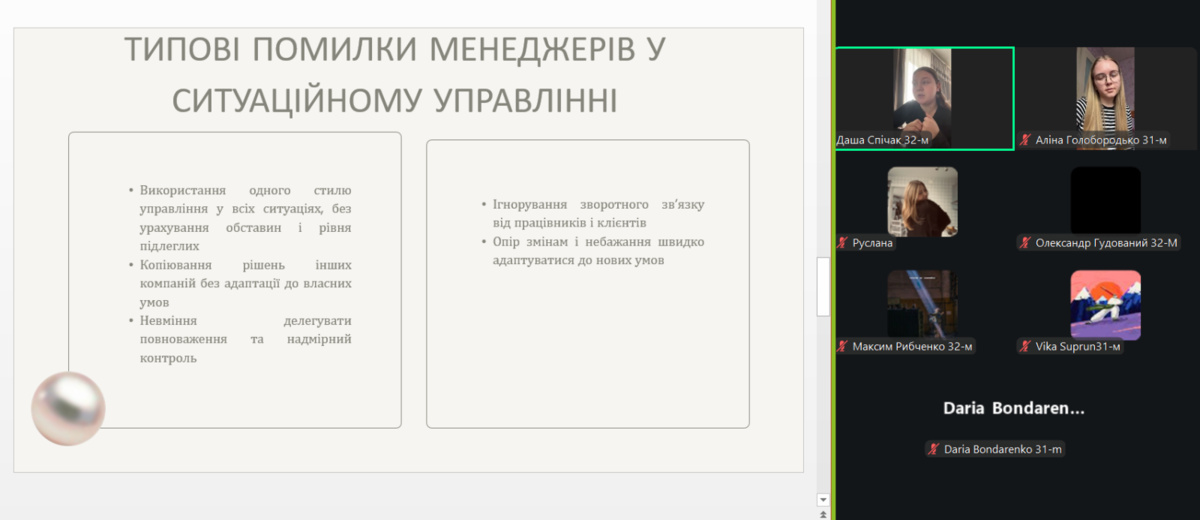 ТИПОВІ ПОМИЛКИ МЕНЕДЖЕРІВ У СИТУАЦІЙНОМУ УПРАВЛІННІ

• Використання одного стилю управління у всіх ситуаціях, без урахування обставин і рівня підлеглих
• Копіювання рішень інших компаній без адаптації до власних умов
• Невміння делегувати повноваження та надмірний контроль

• Ігнорування зворотного зв'язку від працівників і клієнтів
• Опір змінам і небажання швидко адаптуватися до нових умов

Даша Спічак 32-м
Аліна Голобородько 31-м
Руслана
Олександр Гудований 32-М
Максим Рибченко 32-м
Vika Suprun31-м
Daria Bondaren...
Daria Bondarenko 31-m